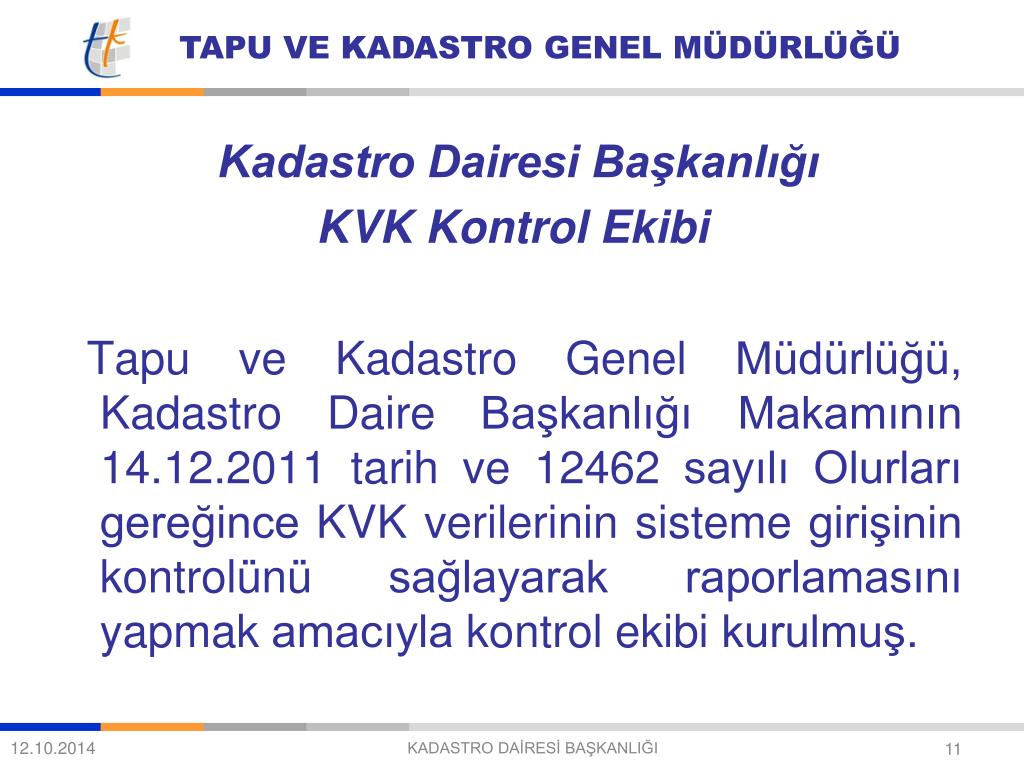 TAPU VE KADASTRO GENEL MÜDÜRLÜĞÜ

Kadastro Dairesi Başkanlığı
KVK Kontrol Ekibi

Tapu ve Kadastro Genel Müdürlüğü, Kadastro Daire Başkanlığı Makamının 14.12.2011 tarih ve 12462 sayılı Olurları gereğince KVK verilerinin sisteme girişinin kontrolünü sağlayarak raporlamasını yapmak amacıyla kontrol ekibi kurulmuş.

12.10.2014
KADASTRO DAİRESİ BAŞKANLIĞI
11